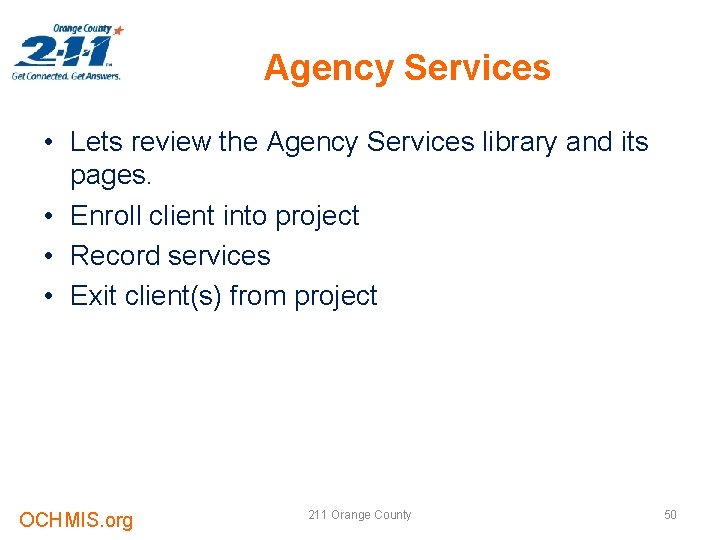 Orange County
2-1-1
Get Connected. Get Answers.

Agency Services

• Lets review the Agency Services library and its pages.
• Enroll client into project
• Record services
• Exit client(s) from project

OCHMIS.org

211 Orange County

50